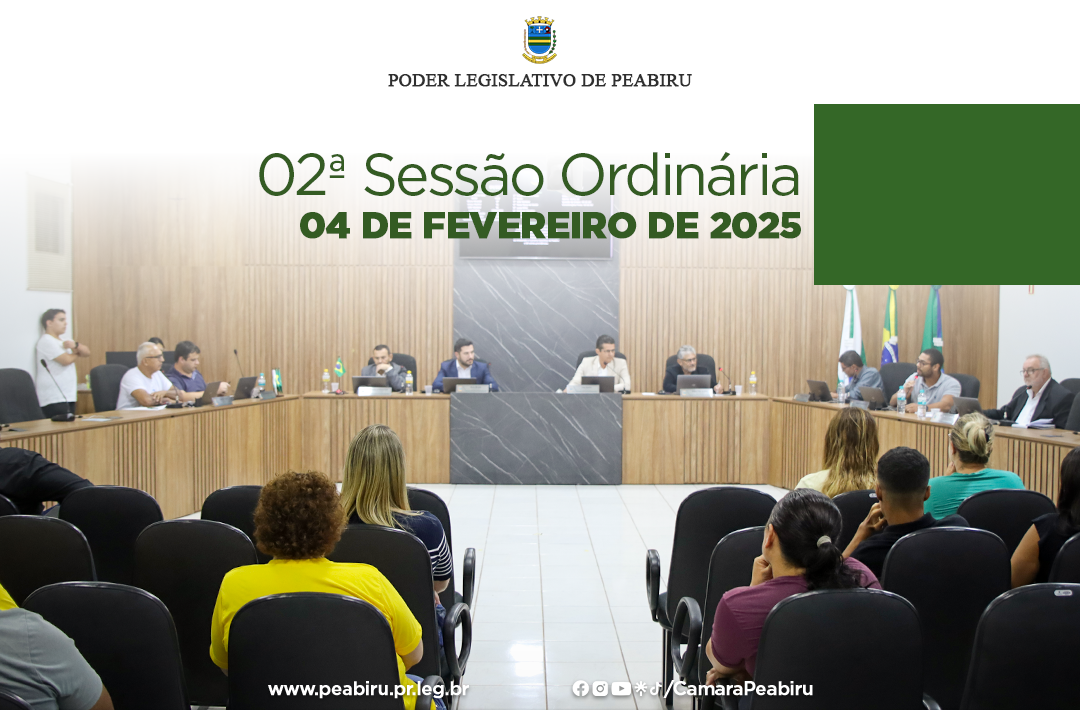 PODER LEGISLATIVO DE PEABIRU

02ª Sessão Ordinária
04 DE FEVEREIRO DE 2025

www.peabiru.pr.leg.br

/CamaraPeabiru